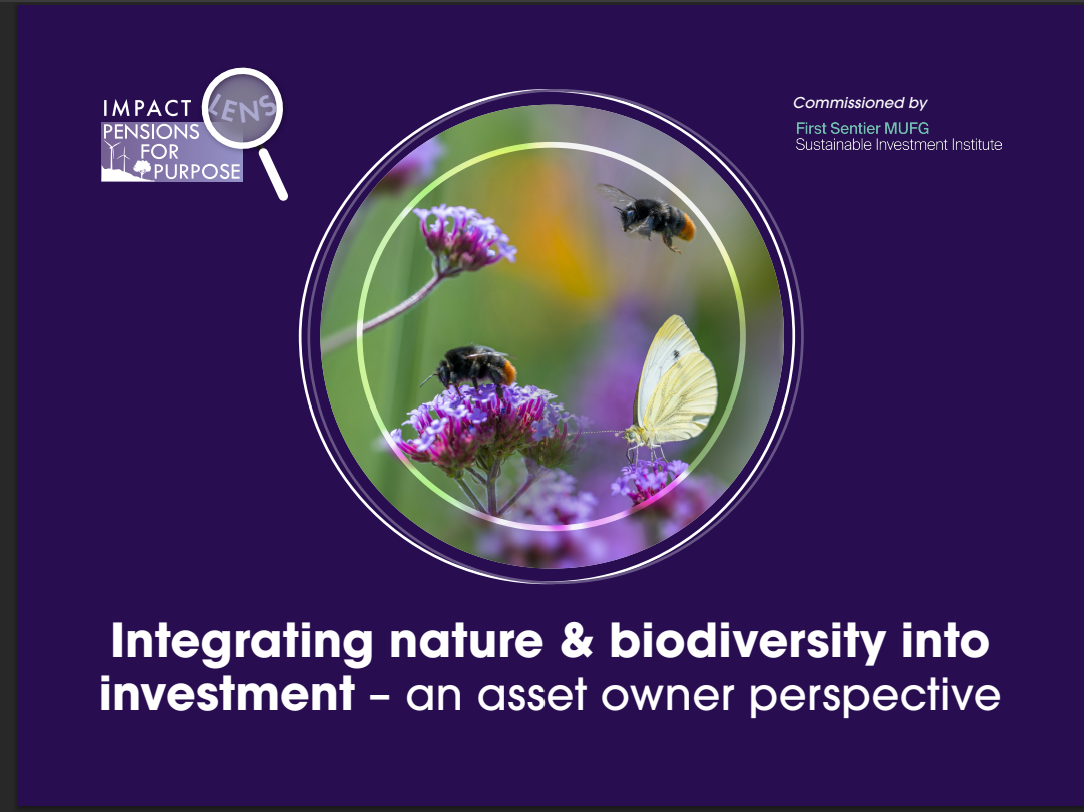 IMPACT LENS
PENSIONS FOR PURPOSE

Commissioned by
First Sentier MUFG
Sustainable Investment Institute

Integrating nature & biodiversity into investment – an asset owner perspective